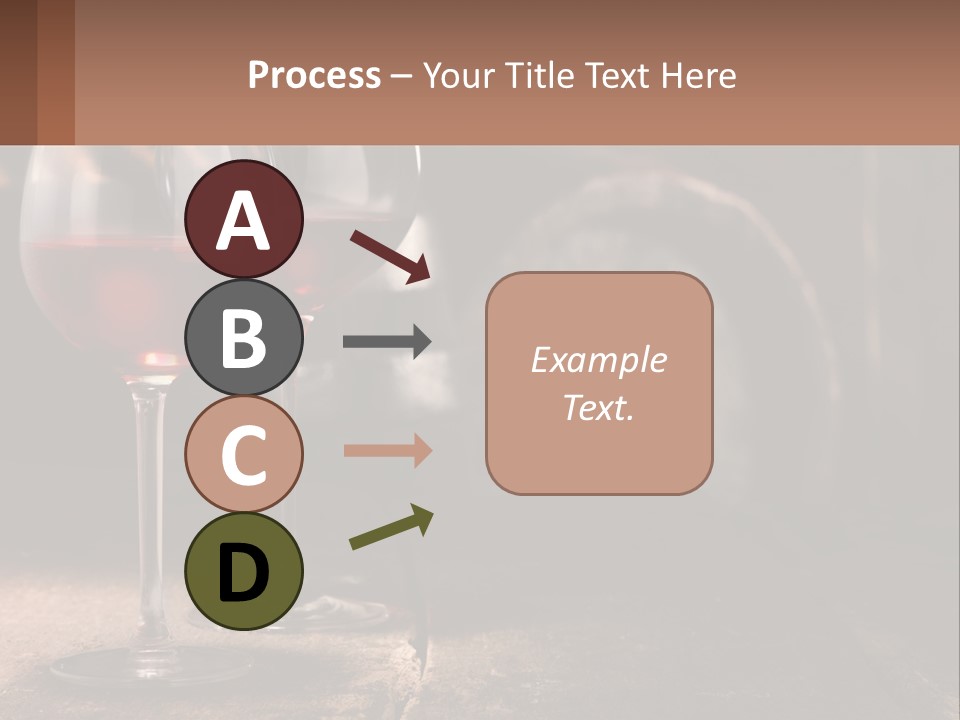 Process – Your Title Text Here

A

B

C

D

Example Text.